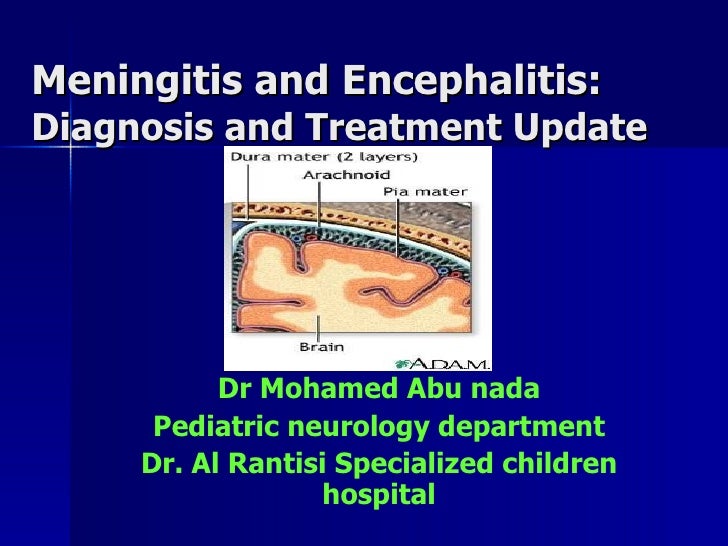 Meningitis and Encephalitis: Diagnosis and Treatment Update

Dura mater (2 layers)
Arachnoid
Pia mater
Brain
A.D.A.M.

Dr Mohamed Abu nada
Pediatric neurology department
Dr. Al Rantisi Specialized children hospital